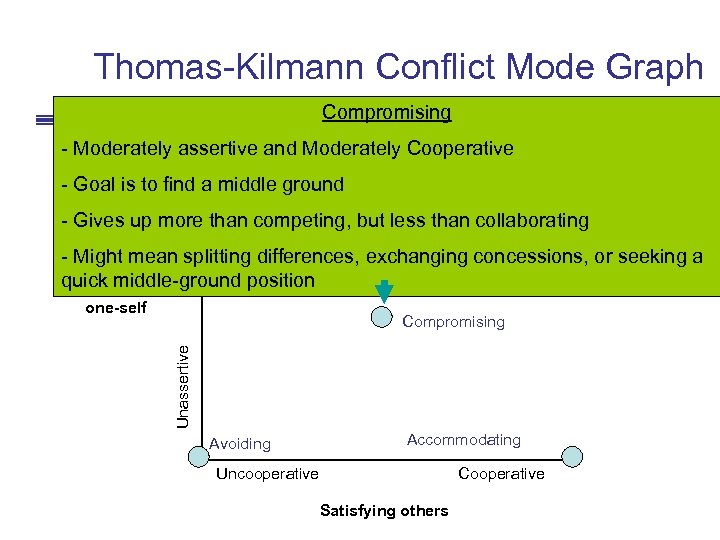 Thomas-Kilmann Conflict Mode Graph

Compromising

- Moderately assertive and Moderately Cooperative

- Goal is to find a middle ground

- Gives up more than competing, but less than collaborating

- Might mean splitting differences, exchanging concessions, or seeking a quick middle-ground position

one-self

Compromising

Unassertive

Avoiding

Accommodating

Uncooperative

Cooperative

Satisfying others